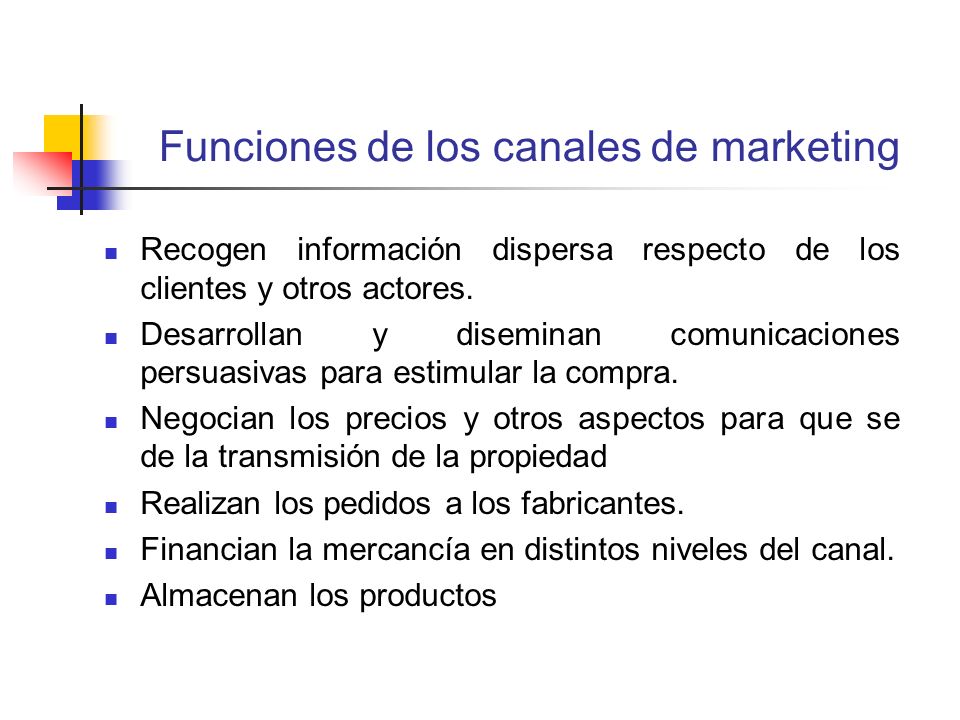 Funciones de los canales de marketing

- Recogen información dispersa respecto de los clientes y otros actores.
- Desarrollan y diseminan comunicaciones persuasivas para estimular la compra.
- Negocian los precios y otros aspectos para que se de la transmisión de la propiedad
- Realizan los pedidos a los fabricantes.
- Financian la mercancía en distintos niveles del canal.
- Almacenan los productos